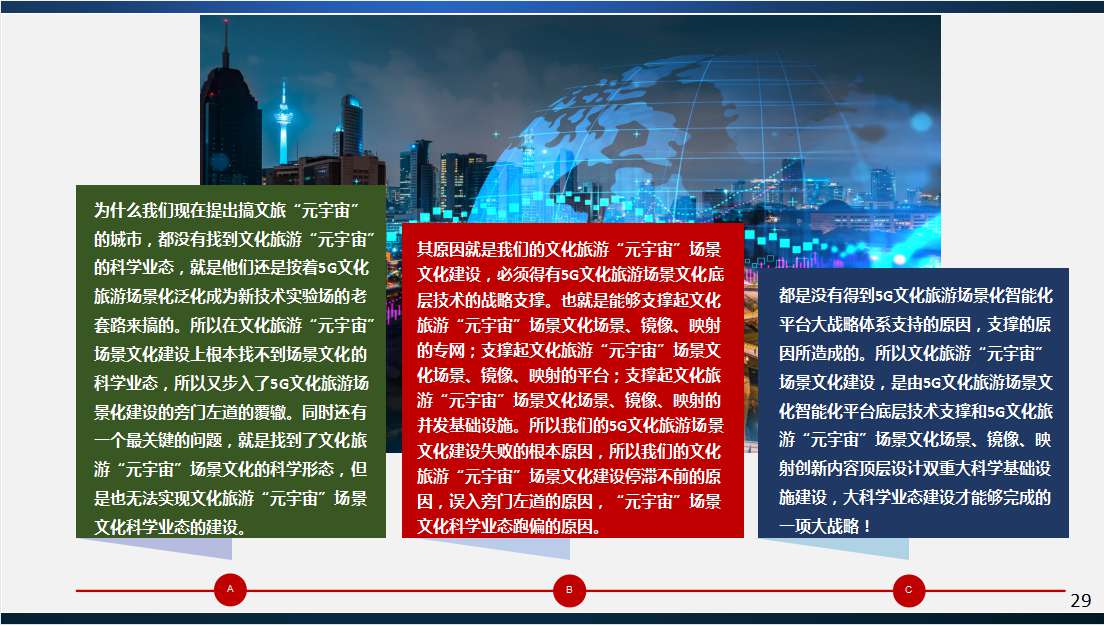 为什么我们现在提出搞文旅“元宇宙”的城市，都没有找到文化旅游“元宇宙”的科学业态，就是他们还是按着5G文化旅游场景化泛化成为新技术实验场的老套路来搞的。所以在文化旅游“元宇宙”场景文化建设上根本找不到场景文化的科学业态，所以又步入了5G文化旅游场景化建设的旁门左道的覆辙。同时还有一个最关键的问题，就是找到了文化旅游“元宇宙”场景文化的科学形态，但是也无法实现文化旅游“元宇宙”场景文化科学业态的建设。

其原因就是我们的文化旅游“元宇宙”场景文化建设，必须得有5G文化旅游场景文化底层技术的战略支撑。也就是能够支撑起文化旅游“元宇宙”场景文化场景、镜像、映射的专网；支撑起文化旅游“元宇宙”场景文化场景、镜像、映射的平台；支撑起文化旅游“元宇宙”场景文化场景、镜像、映射的并发基础设施。所以我们的5G文化旅游场景文化建设失败的根本原因，所以我们的文化旅游“元宇宙”场景文化建设停滞不前的原因，误入旁门左道的原因，“元宇宙”场景文化科学业态跑偏的原因。

都是没有得到5G文化旅游场景化智能化平台大战略体系支持的原因，支撑的原因所造成的。所以文化旅游“元宇宙”场景文化建设，是由5G文化旅游场景文化智能化平台底层技术支撑和5G文化旅游“元宇宙”场景文化场景、镜像、映射创新内容顶层设计双重大科学基础设施建设，大科学业态建设才能够完成的一项大战略！

A

B

C

29